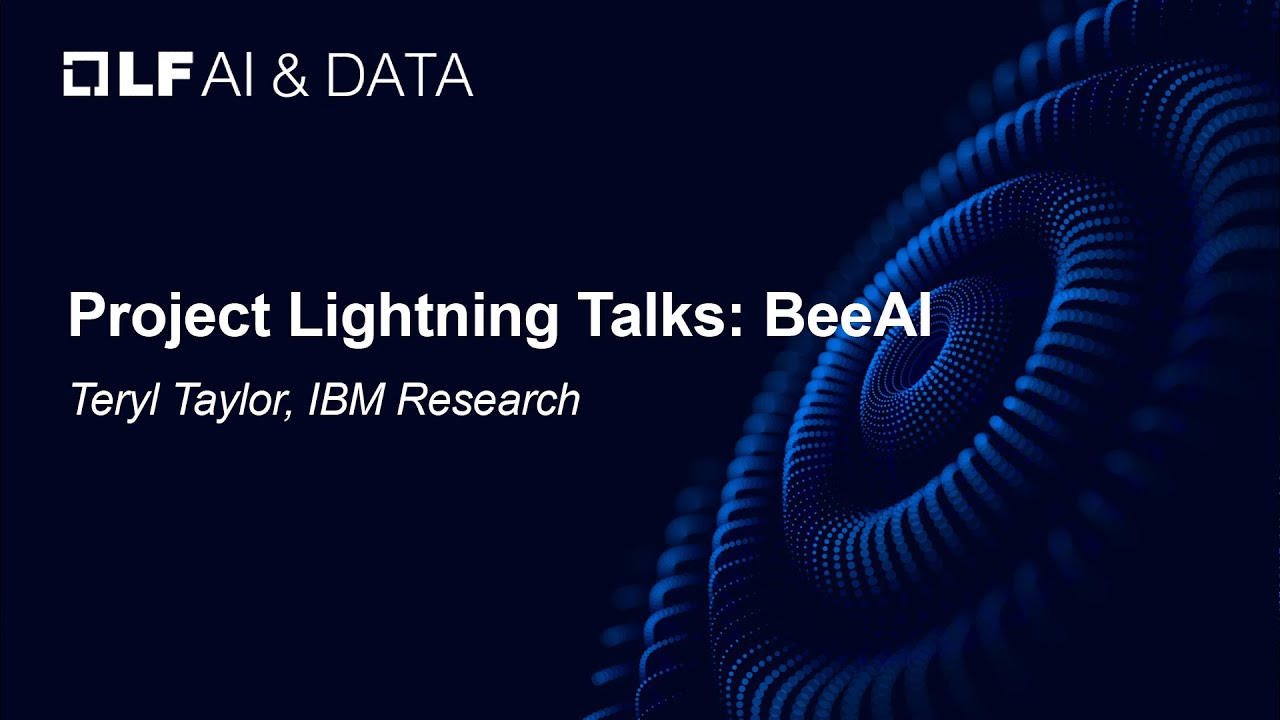 LF AI & DATA

Project Lightning Talks: BeeAI

Teryl Taylor, IBM Research